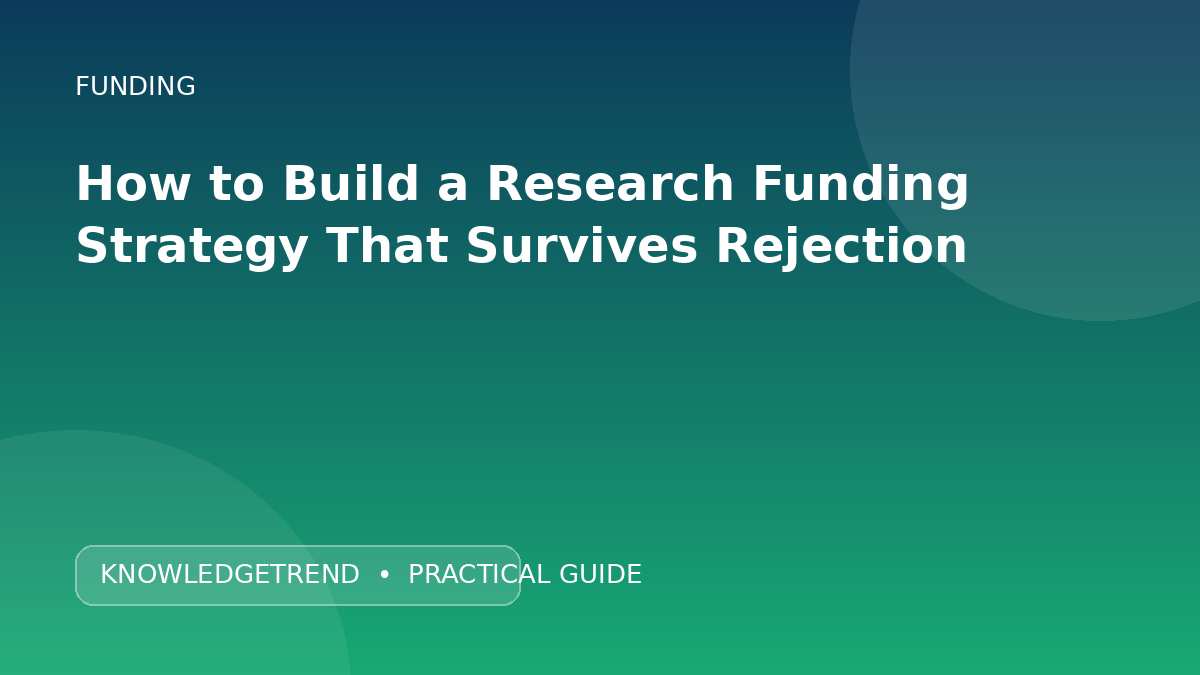 FUNDING

How to Build a Research Funding Strategy That Survives Rejection

KNOWLEDGETREND • PRACTICAL GUIDE